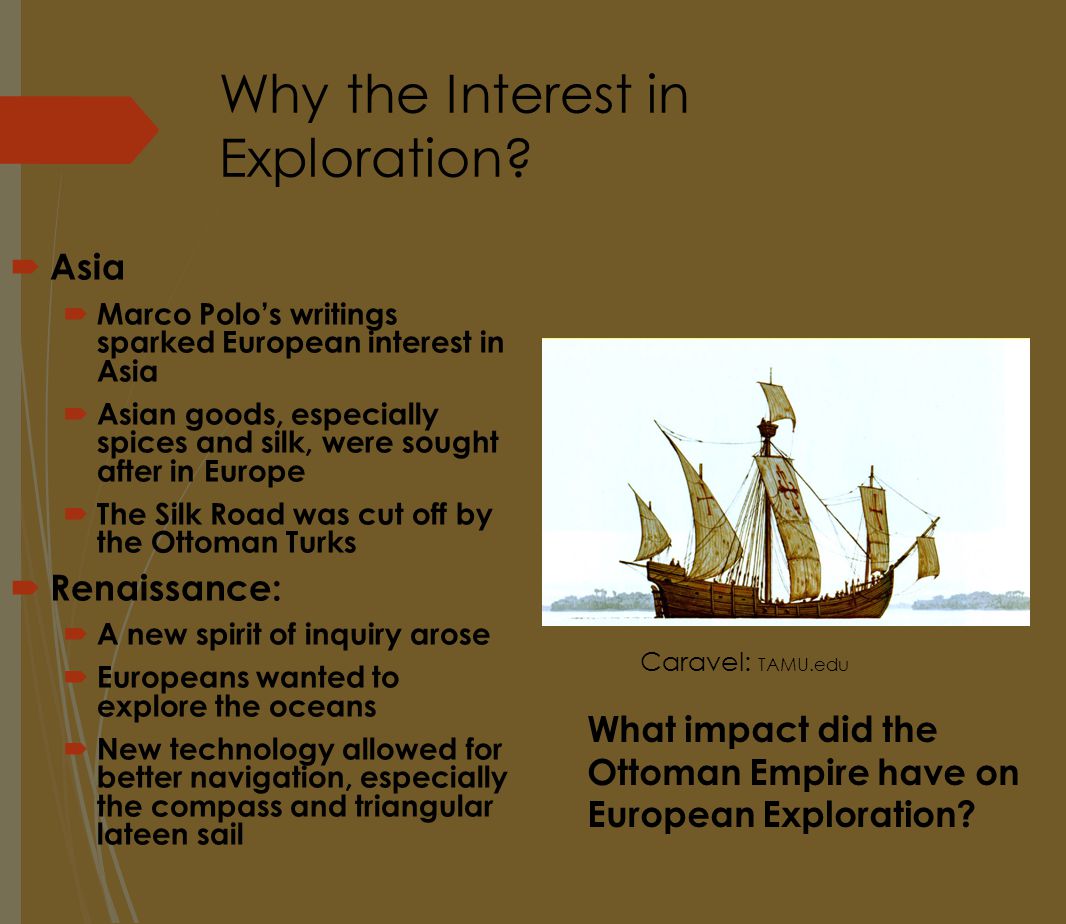 Why the Interest in Exploration?

Asia

Marco Polo's writings sparked European interest in Asia

Asian goods, especially spices and silk, were sought after in Europe

The Silk Road was cut off by the Ottoman Turks

Renaissance:

A new spirit of inquiry arose

Europeans wanted to explore the oceans

New technology allowed for better navigation, especially the compass and triangular lateen sail

Caravel: TAMU.edu

What impact did the Ottoman Empire have on European Exploration?